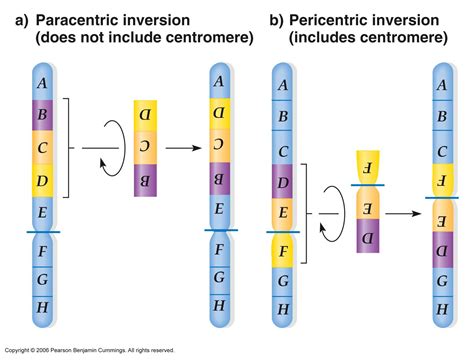 a) Paracentric inversion (does not include centromere)

b) Pericentric inversion (includes centromere)

A
B
C
D
E
F
G
H

D
C
B

A
D
C
B
E
F
G
H

A
B
C
D
E
F
G
H

F
E
D

A
B
C
F
E
D
G
H

Copyright © 2006 Pearson Benjamin Cummings. All rights reserved.